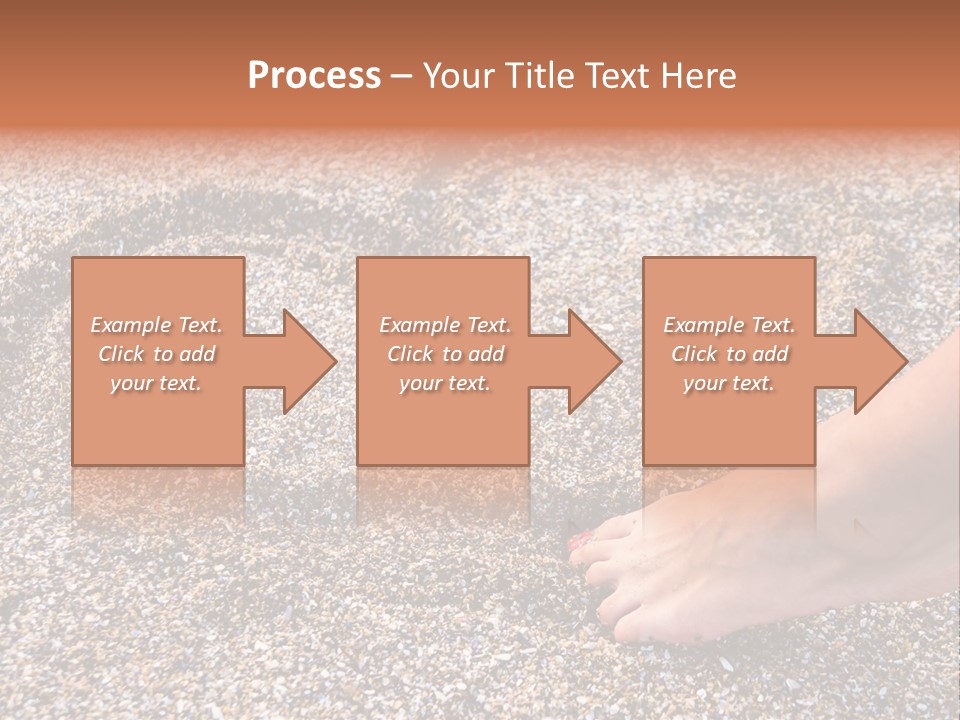 Process – Your Title Text Here

Example Text. Click to add your text.

Example Text. Click to add your text.

Example Text. Click to add your text.